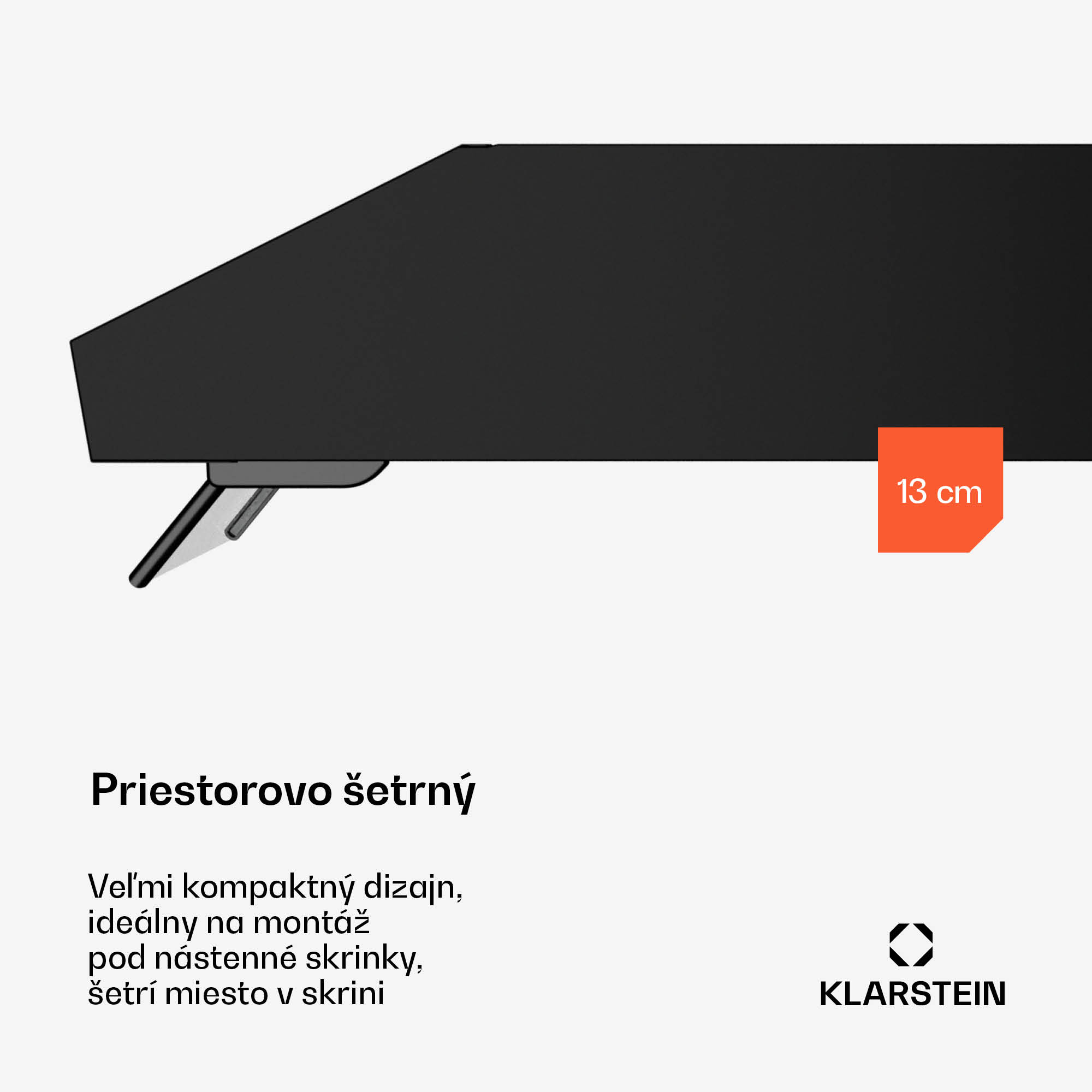 13 cm

Priestorovo šetrný

Veľmi kompaktný dizajn, ideálny na montáž pod nástenné skrinky, šetrí miesto v skrini

KLARSTEIN